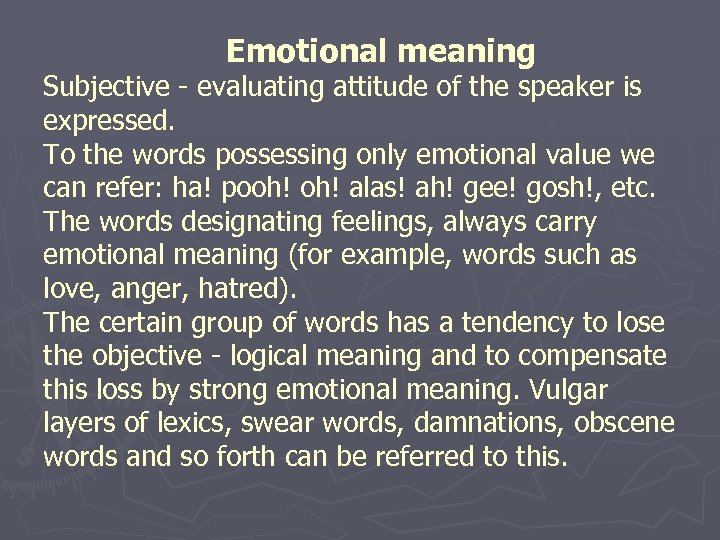 Emotional meaning

Subjective - evaluating attitude of the speaker is expressed.

To the words possessing only emotional value we can refer: ha! pooh! oh! alas! ah! gee! gosh!, etc.

The words designating feelings, always carry emotional meaning (for example, words such as love, anger, hatred).

The certain group of words has a tendency to lose the objective - logical meaning and to compensate this loss by strong emotional meaning. Vulgar layers of lexics, swear words, damnations, obscene words and so forth can be referred to this.